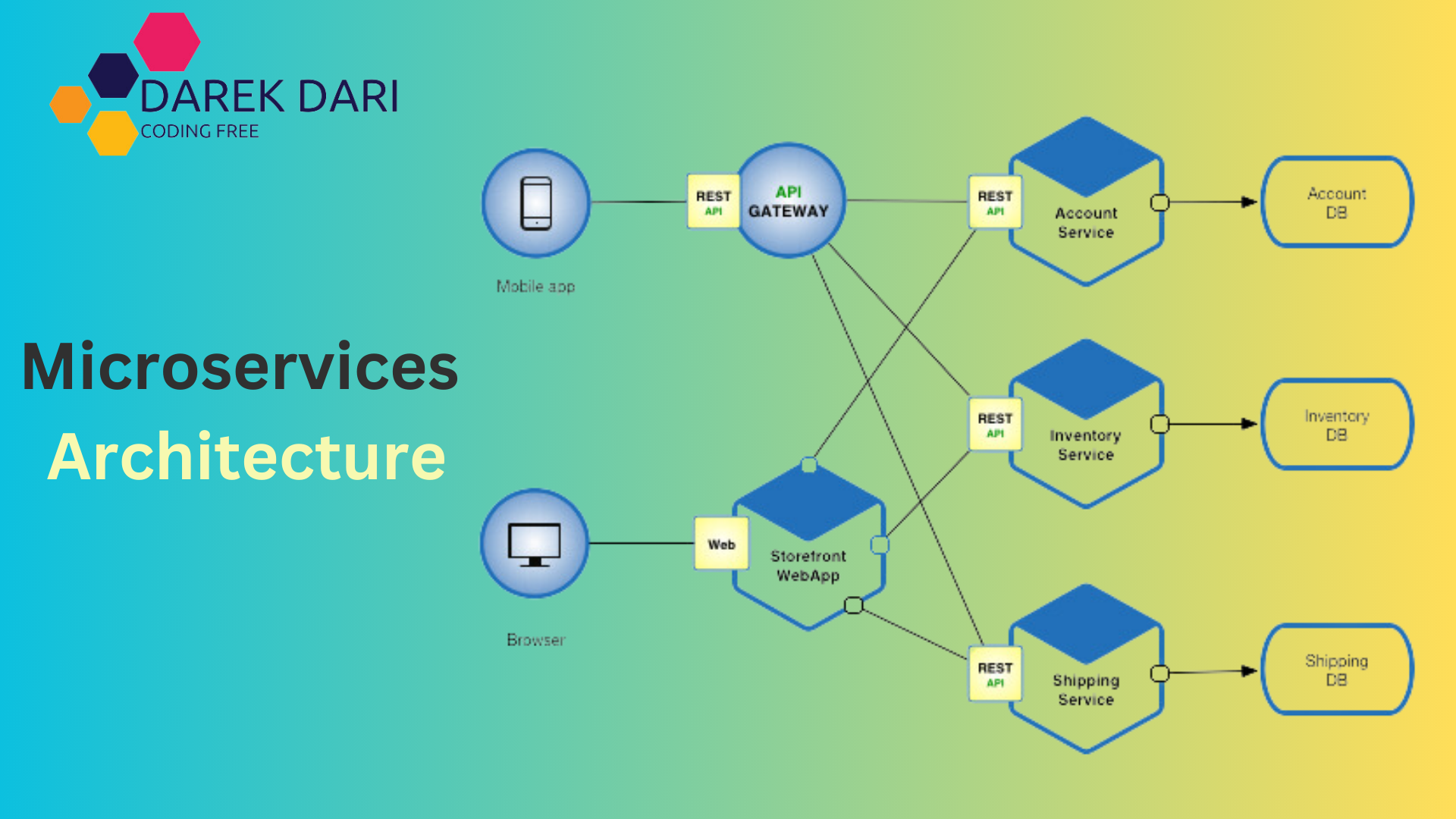 DAREK DARI
CODING FREE

Microservices
Architecture

Mobile app

REST API

API GATEWAY

REST API

Account Service

Account DB

REST API

Inventory Service

Inventory DB

Browser

Web

Storefront WebApp

REST API

Shipping Service

Shipping DB